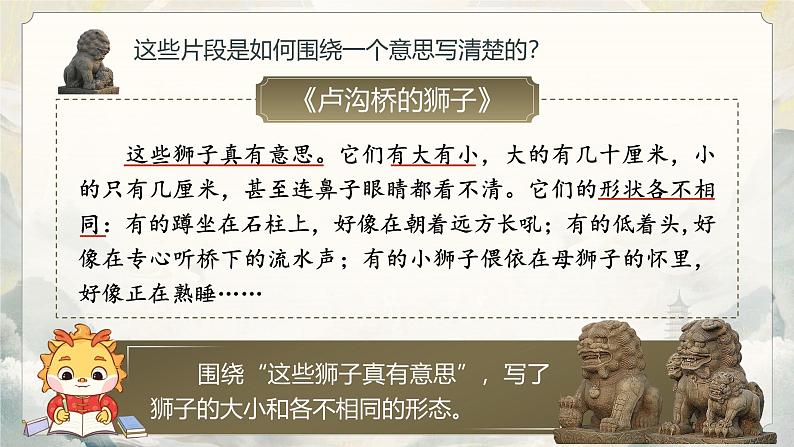 这些片段是如何围绕一个意思写清楚的?

《卢沟桥的狮子》

这些狮子真有意思。它们有大有小，大的有几十厘米，小的只有几厘米，甚至连鼻子眼睛都看不清。它们的形状各不相同：有的蹲坐在石柱上，好像在朝着远方长吼；有的低着头，好像在专心听桥下的流水声；有的小狮子偎依在母狮子的怀里，好像正在熟睡……

围绕“这些狮子真有意思”，写了狮子的大小和各不相同的形态。